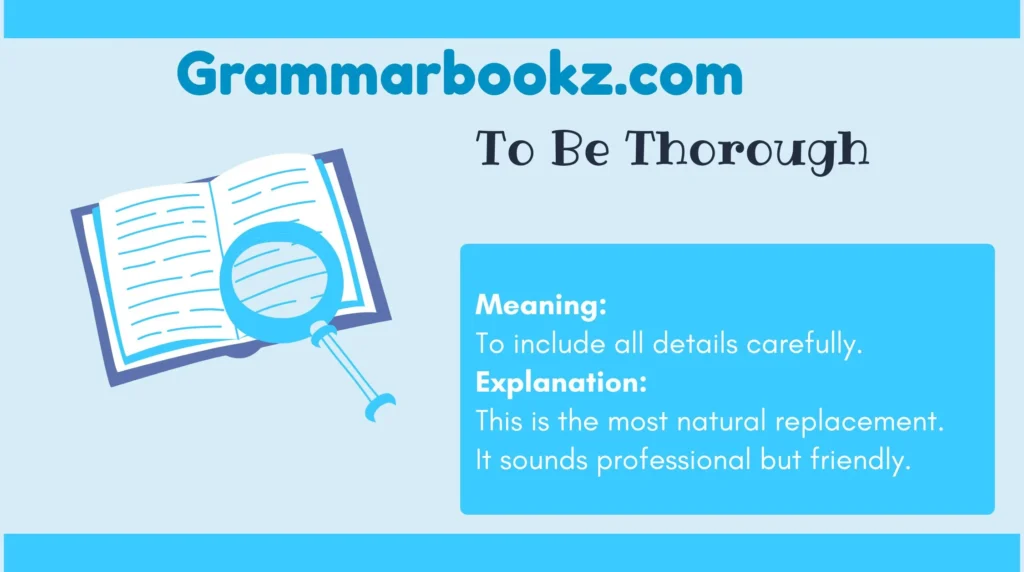 Grammarbookz.com

To Be Thorough

Meaning:
To include all details carefully.
Explanation:
This is the most natural replacement. It sounds professional but friendly.